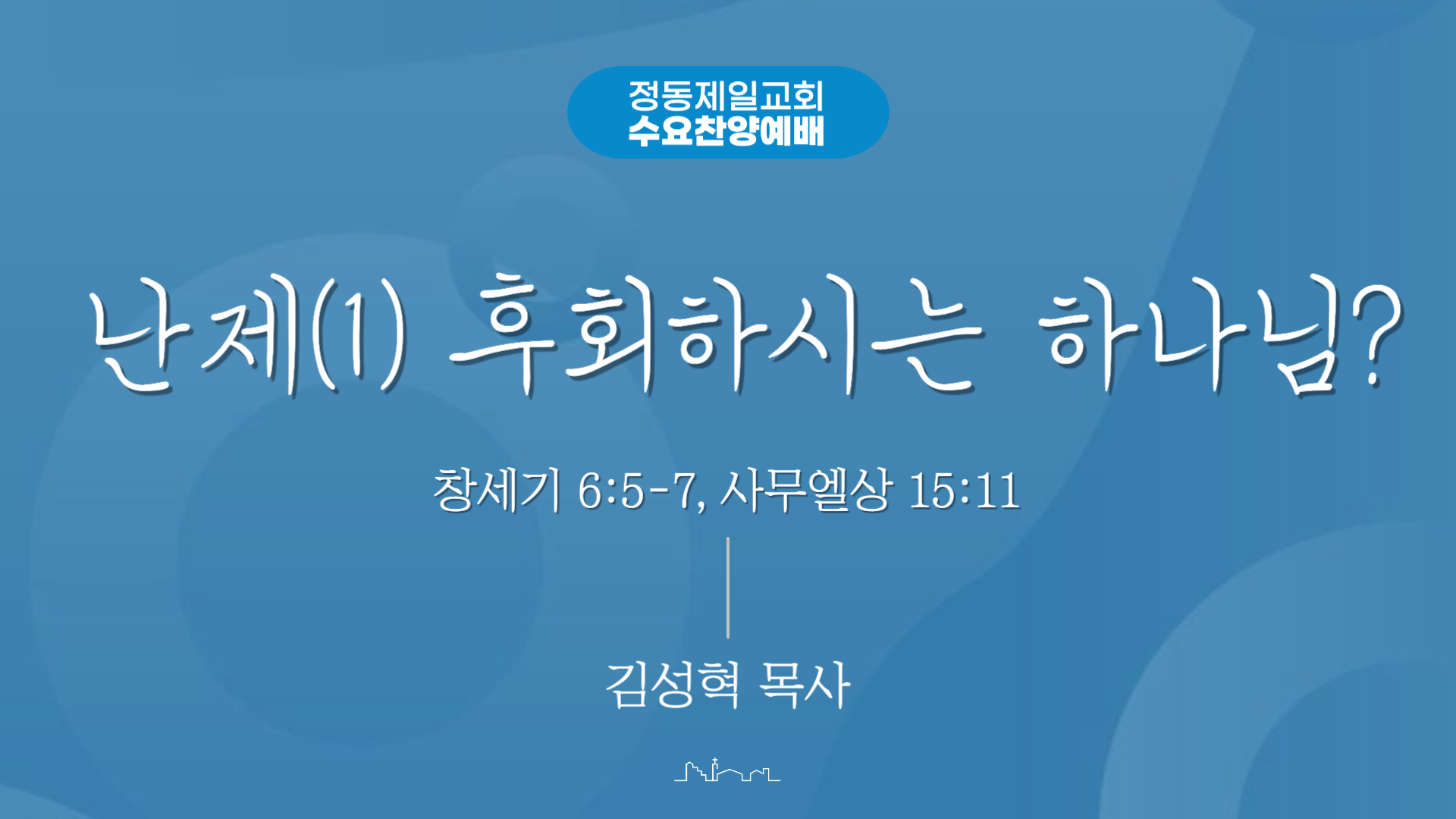 정동제일교회
수요찬양예배

난제(1) 후회하시는 하나님?

창세기 6:5-7, 사무엘상 15:11

김성혁 목사